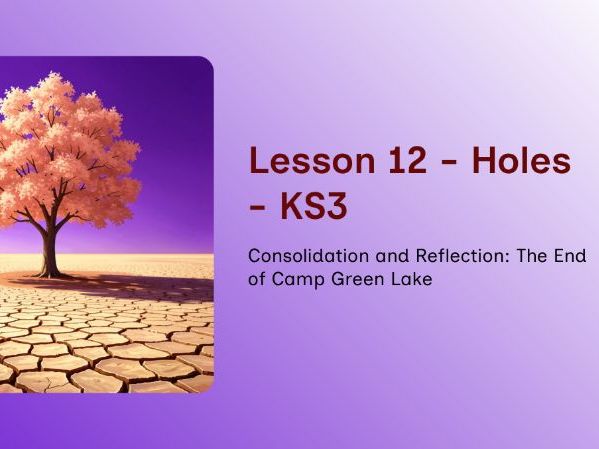 Lesson 12 - Holes - KS3

Consolidation and Reflection: The End of Camp Green Lake